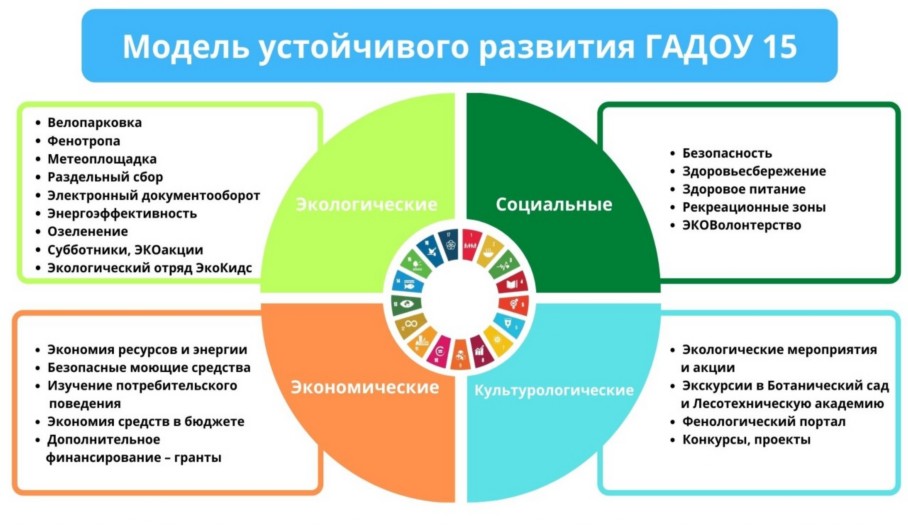 Модель устойчивого развития ГАДОУ 15

- Велопарковка
- Фенотропа
- Метеоплощадка
- Раздельный сбор
- Электронный документооборот
- Энергоэффективность
- Озеленение
- Субботники, ЭКОакции
- Экологический отряд ЭкоКидс

Экологические

Социальные

- Безопасность
- Здоровьесбережение
- Здоровое питание
- Рекреационные зоны
- ЭКОВолонтерство

- Экономия ресурсов и энергии
- Безопасные моющие средства
- Изучение потребительского поведения
- Экономия средств в бюджете
- Дополнительное финансирование – гранты

Экономические

Культурологические

- Экологические мероприятия и акции
- Экскурсии в Ботанический сад и Лесотехническую академию
- Фенологический портал
- Конкурсы, проекты